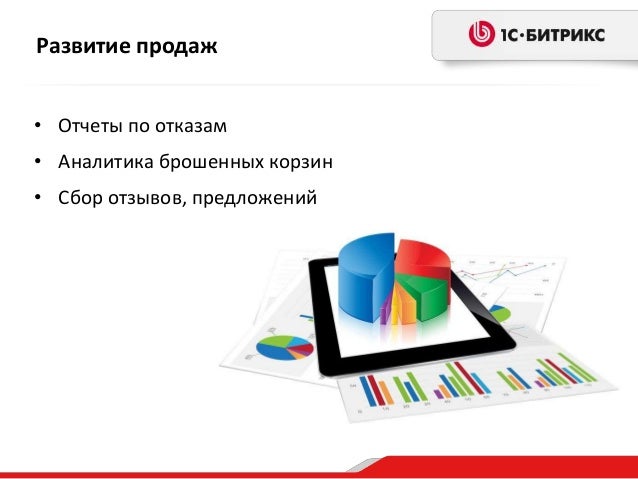 Развитие продаж

1С·БИТРИКС

• Отчеты по отказам
• Аналитика брошенных корзин
• Сбор отзывов, предложений